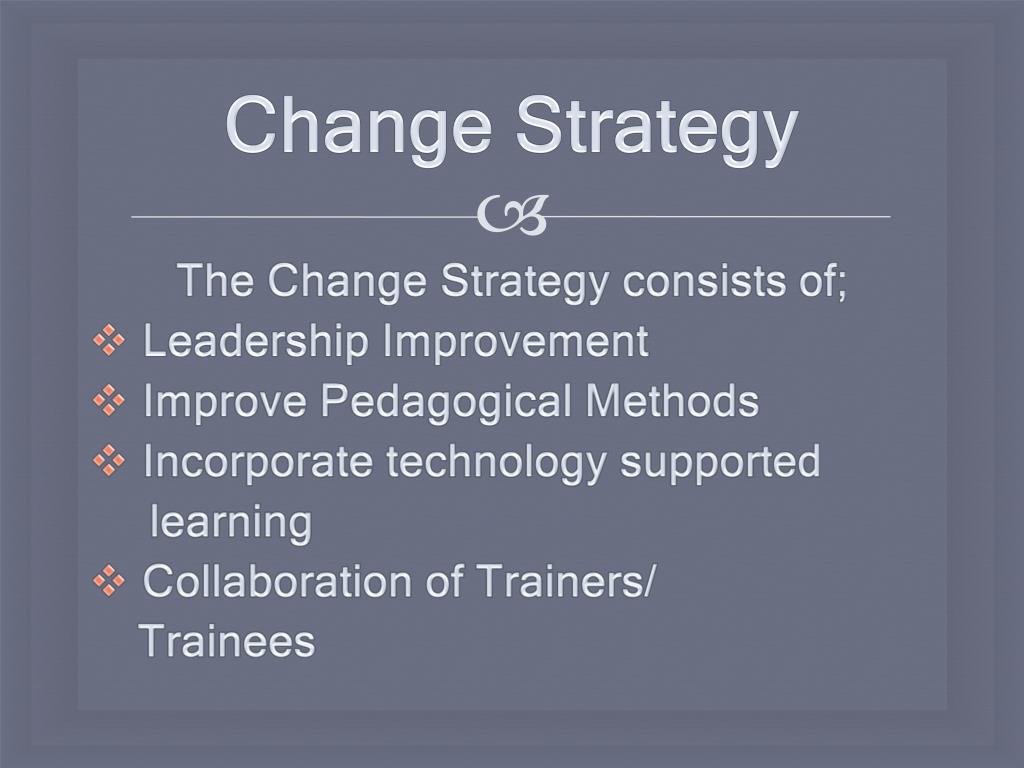 Change Strategy

The Change Strategy consists of;

❖ Leadership Improvement
❖ Improve Pedagogical Methods
❖ Incorporate technology supported learning
❖ Collaboration of Trainers/ Trainees